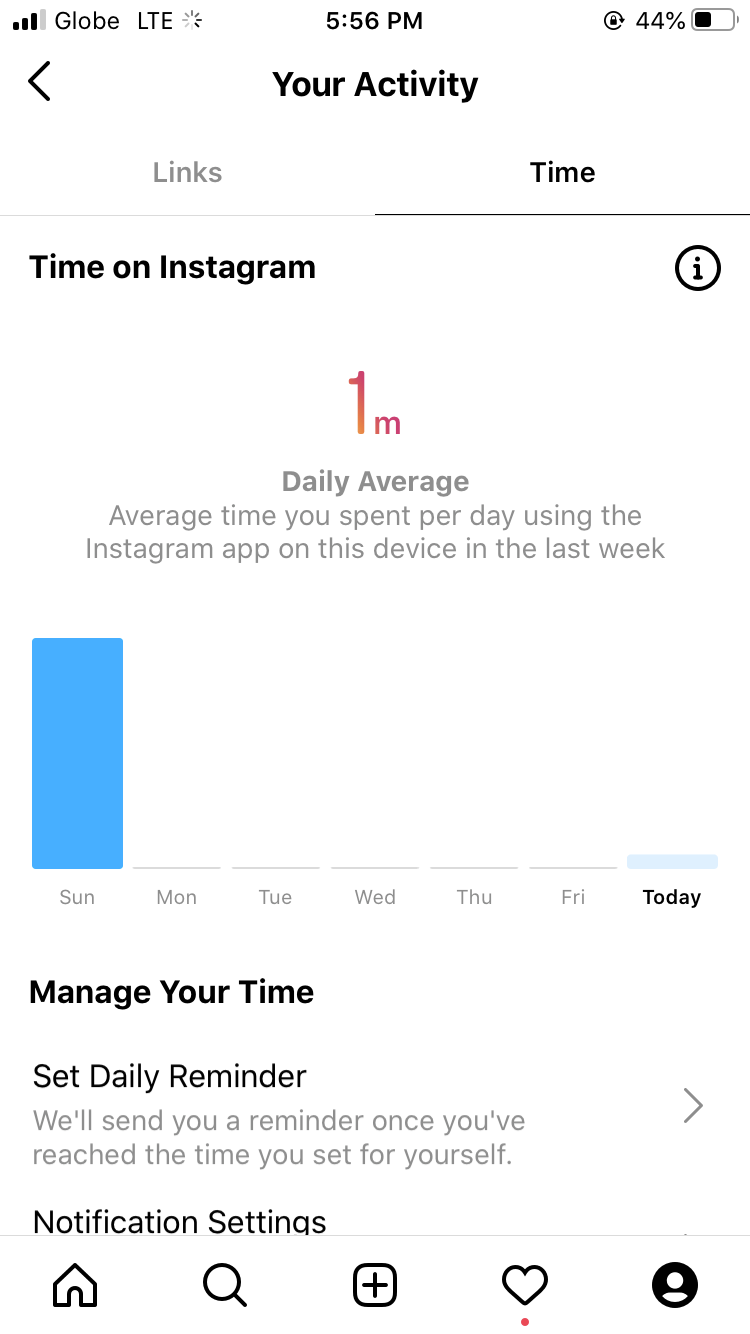 Globe LTE
5:56 PM
44%

Your Activity

Links
Time

Time on Instagram

1m

Daily Average
Average time you spent per day using the Instagram app on this device in the last week

Sun
Mon
Tue
Wed
Thu
Fri
Today

Manage Your Time

Set Daily Reminder
We'll send you a reminder once you've reached the time you set for yourself.

Notification Settings